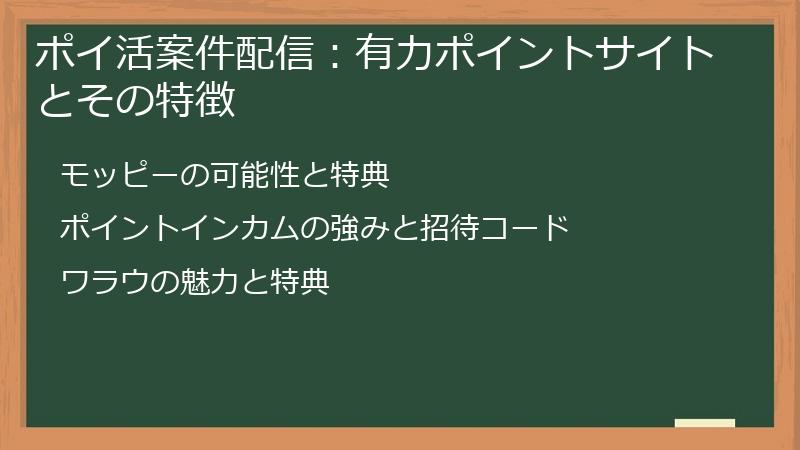 ポイ活案件配信：有力ポイントサイトとその特徴

モッピーの可能性と特典

ポイントインカムの強みと招待コード

ワラウの魅力と特典